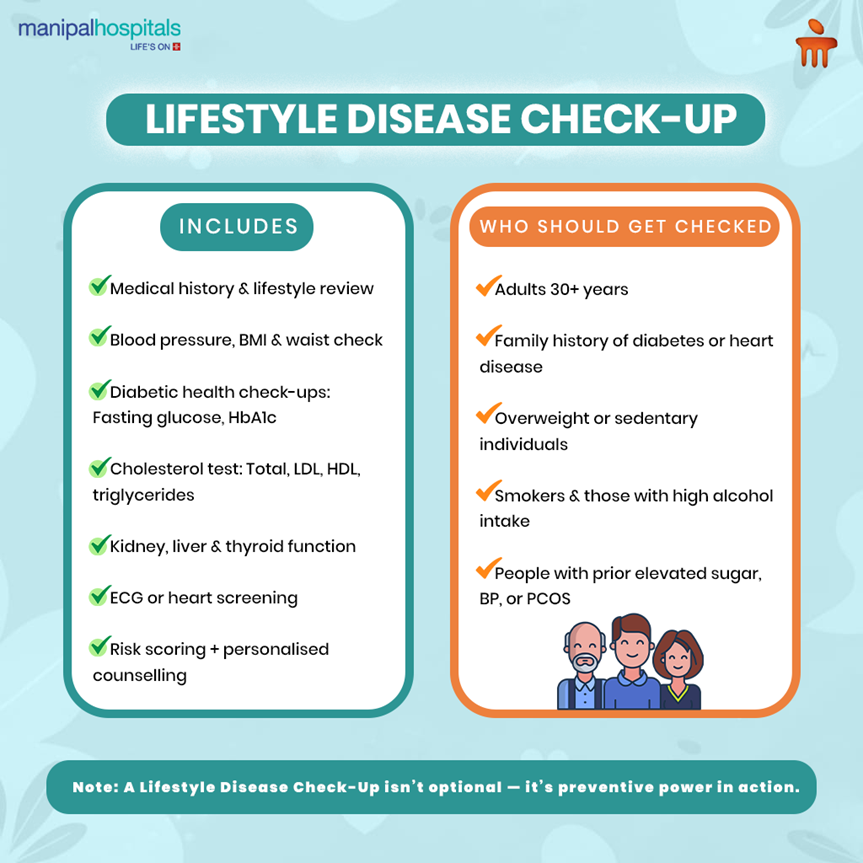 manipalhospitals
LIFE'S ON

LIFESTYLE DISEASE CHECK-UP

INCLUDES

Medical history & lifestyle review

Blood pressure, BMI & waist check

Diabetic health check-ups: Fasting glucose, HbA1c

Cholesterol test: Total, LDL, HDL, triglycerides

Kidney, liver & thyroid function

ECG or heart screening

Risk scoring + personalised counselling

WHO SHOULD GET CHECKED

Adults 30+ years

Family history of diabetes or heart disease

Overweight or sedentary individuals

Smokers & those with high alcohol intake

People with prior elevated sugar, BP, or PCOS

Note: A Lifestyle Disease Check-Up isn't optional — it's preventive power in action.